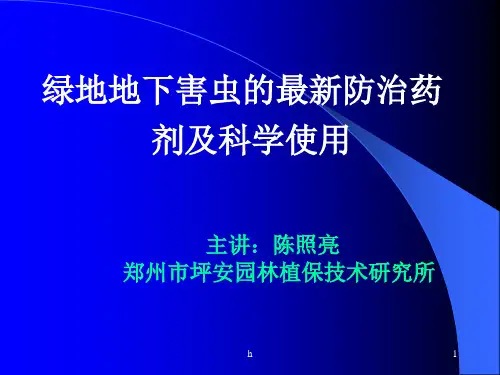 绿地地下害虫的最新防治药剂及科学使用

主讲：陈照亮
郑州市坪安园林植保技术研究所

h

1